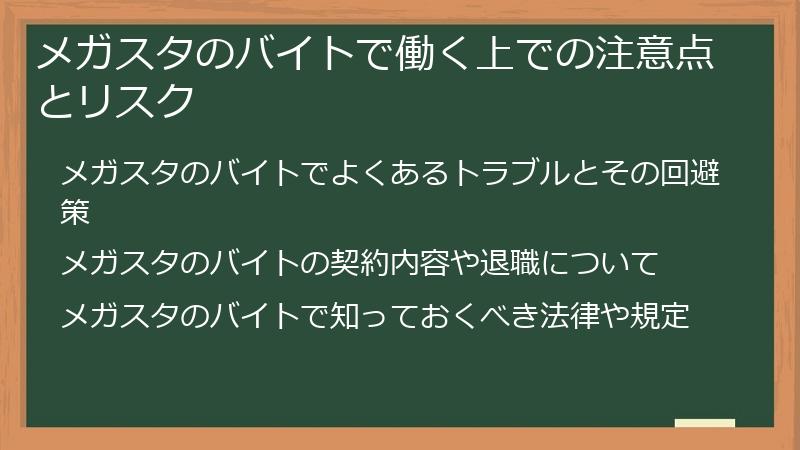 メガスタのバイトで働く上での注意点とリスク

メガスタのバイトでよくあるトラブルとその回避策

メガスタのバイトの契約内容や退職について

メガスタのバイトで知っておくべき法律や規定